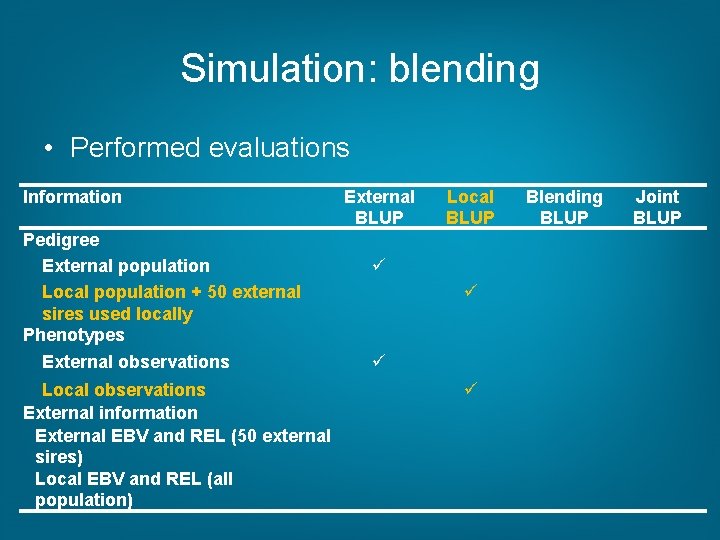 Simulation: blending

• Performed evaluations

| Information | External BLUP | Local BLUP | Blending BLUP | Joint BLUP |
|---|---|---|---|---|
| Pedigree | | | | |
| External population | ✓ | | | |
| Local population + 50 external sires used locally | | ✓ | | |
| Phenotypes | | | | |
| External observations | ✓ | | | |
| Local observations | | ✓ | | |
| External information | | | | |
| External EBV and REL (50 external sires) | | | | |
| Local EBV and REL (all population) | | | | |